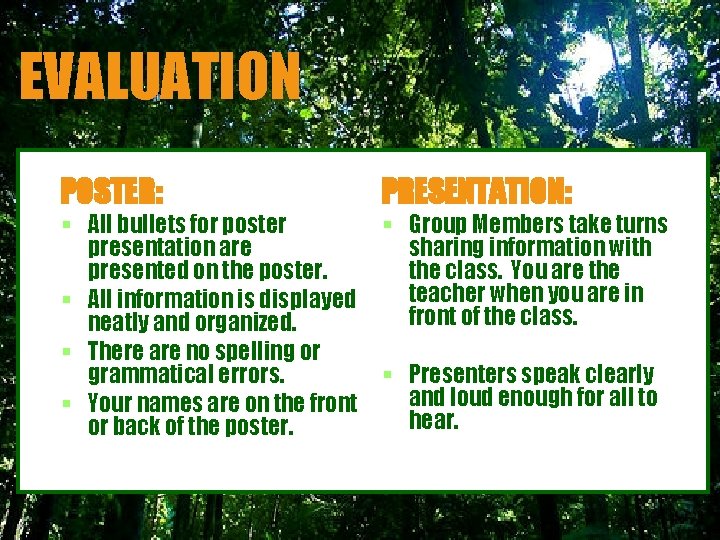 EVALUATION

POSTER:

- All bullets for poster presentation are presented on the poster.
- All information is displayed neatly and organized.
- There are no spelling or grammatical errors.
- Your names are on the front or back of the poster.

PRESENTATION:

- Group Members take turns sharing information with the class. You are the teacher when you are in front of the class.
- Presenters speak clearly and loud enough for all to hear.